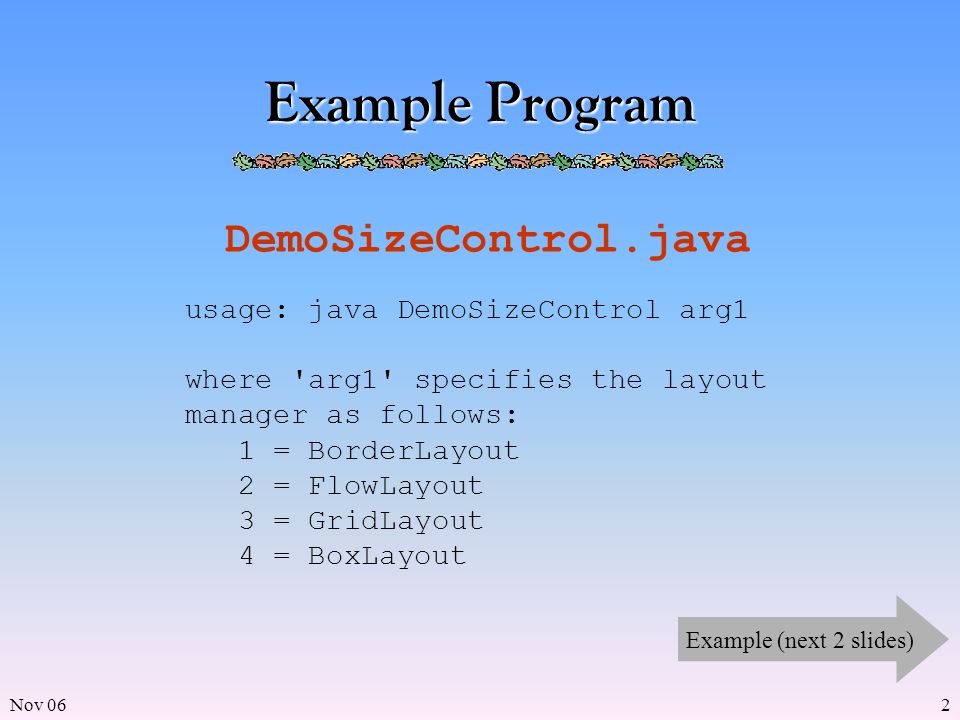 Example Program

DemoSizeControl.java

usage: java DemoSizeControl arg1

where 'arg1' specifies the layout manager as follows:
1 = BorderLayout
2 = FlowLayout
3 = GridLayout
4 = BoxLayout

Example (next 2 slides)

Nov 06

2